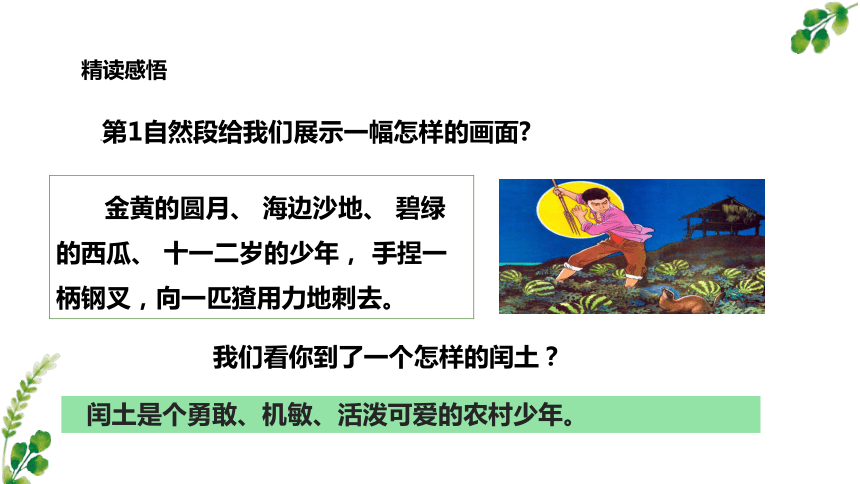 精读感悟

第1自然段给我们展示一幅怎样的画面?

金黄的圆月、 海边沙地、 碧绿的西瓜、 十一二岁的少年， 手捏一柄钢叉，向一匹猹用力地刺去。

我们看你到了一个怎样的闰土？

闰土是个勇敢、机敏、活泼可爱的农村少年。